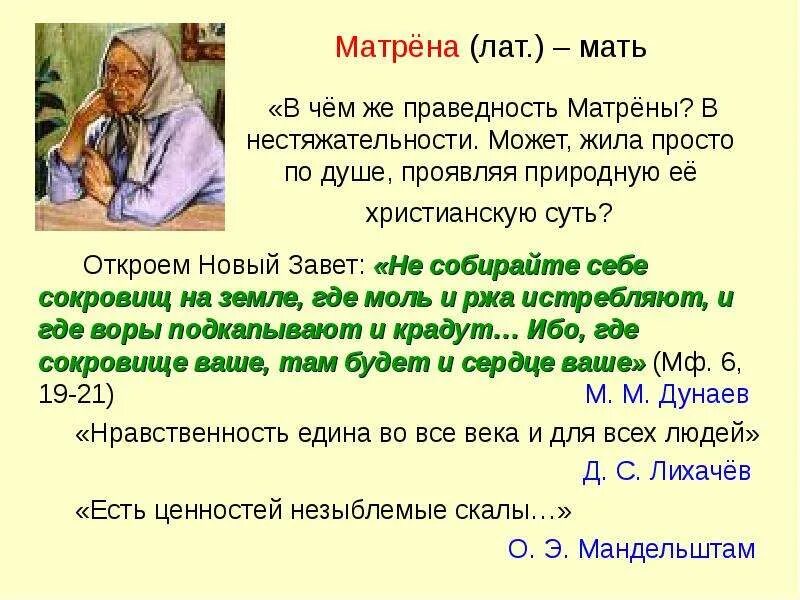 Матрёна (лат.) – мать

«В чём же праведность Матрёны? В нестяжательности. Может, жила просто по душе, проявляя природную её христианскую суть?

Откроем Новый Завет: «Не собирайте себе сокровищ на земле, где моль и ржа истребляют, и где воры подкапывают и крадут… Ибо, где сокровище ваше, там будет и сердце ваше» (Мф. 6, 19-21)

М. М. Дунаев

«Нравственность едина во все века и для всех людей»

Д. С. Лихачёв

«Есть ценностей незыблемые скалы…»

О. Э. Мандельштам